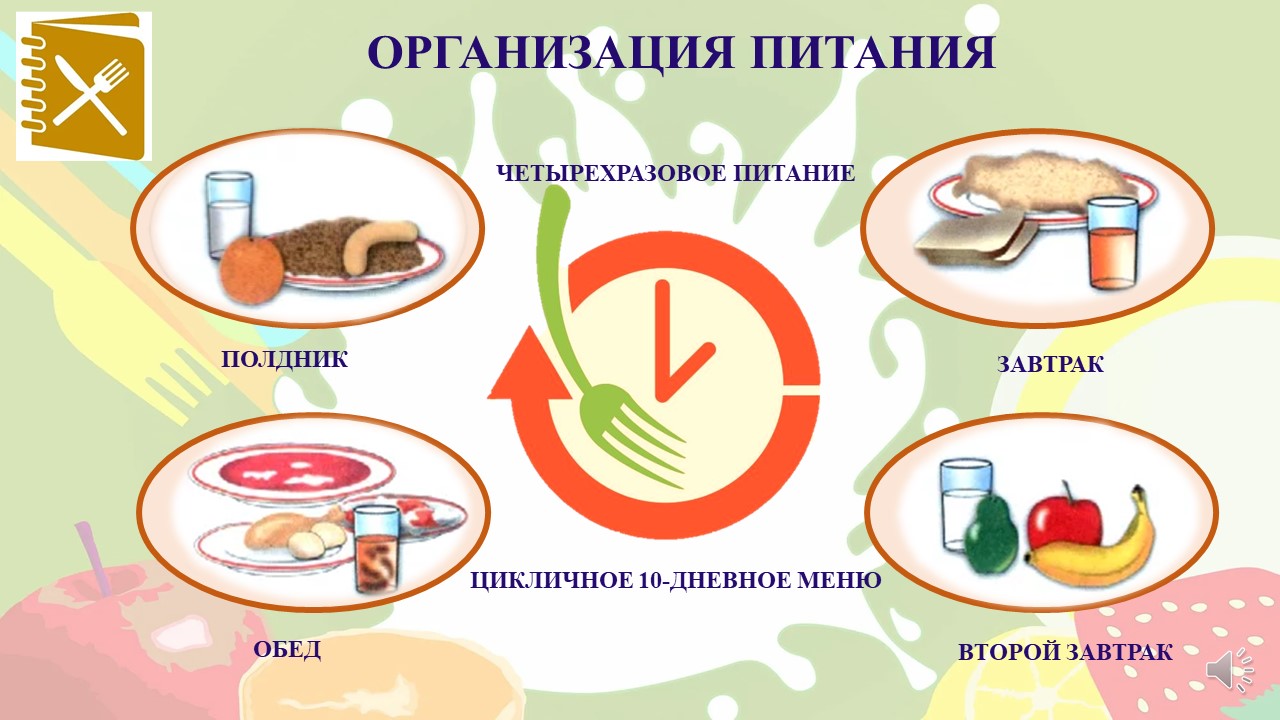 ОРГАНИЗАЦИЯ ПИТАНИЯ

ЧЕТЫРЕХРАЗОВОЕ ПИТАНИЕ

ПОЛДНИК

ЗАВТРАК

ЦИКЛИЧНОЕ 10-ДНЕВНОЕ МЕНЮ

ОБЕД

ВТОРОЙ ЗАВТРАК